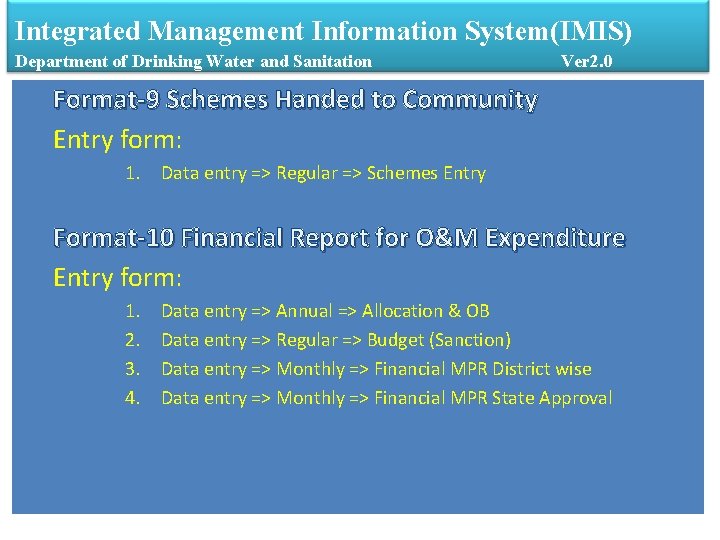 Integrated Management Information System(IMIS)

Department of Drinking Water and Sanitation Ver2.0

Format-9 Schemes Handed to Community

Entry form:

1. Data entry => Regular => Schemes Entry

Format-10 Financial Report for O&M Expenditure

Entry form:

1. Data entry => Annual => Allocation & OB
2. Data entry => Regular => Budget (Sanction)
3. Data entry => Monthly => Financial MPR District wise
4. Data entry => Monthly => Financial MPR State Approval